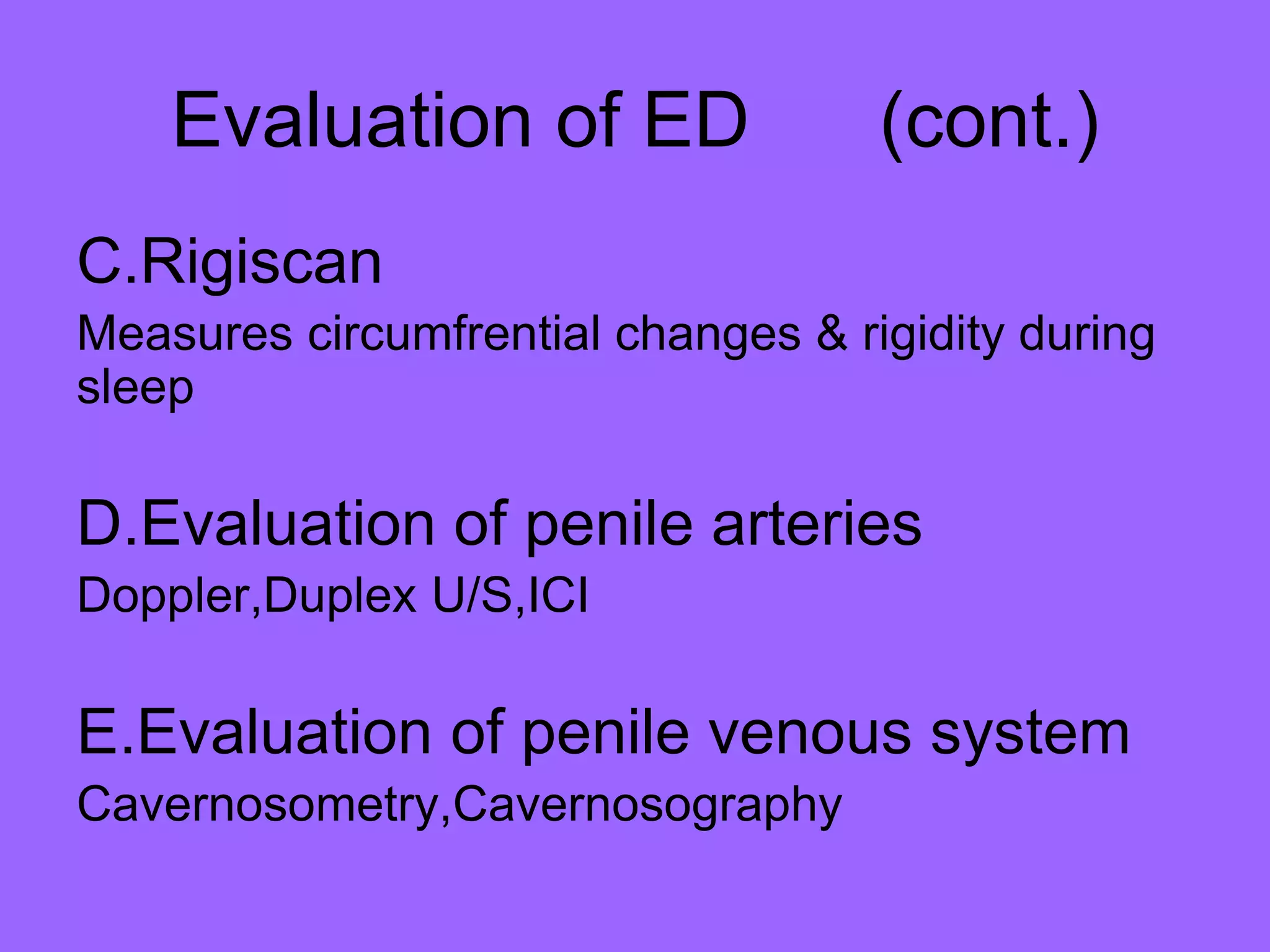 Evaluation of ED (cont.)

C.Rigiscan

Measures circumfrential changes & rigidity during sleep

D.Evaluation of penile arteries

Doppler,Duplex U/S,ICI

E.Evaluation of penile venous system

Cavernosometry,Cavernosography